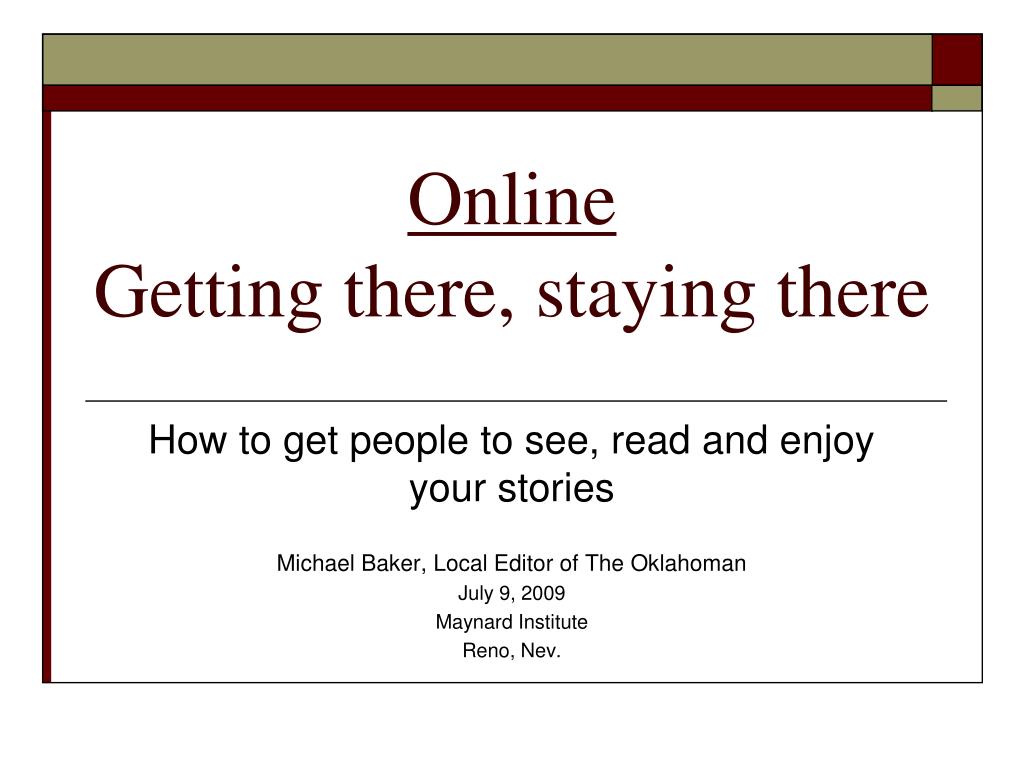 Online
Getting there, staying there

How to get people to see, read and enjoy your stories

Michael Baker, Local Editor of The Oklahoman
July 9, 2009
Maynard Institute
Reno, Nev.